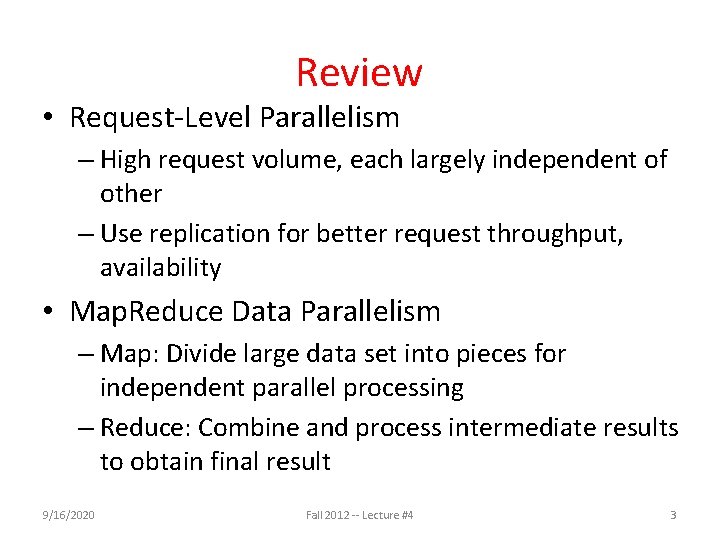 Review

• Request-Level Parallelism
– High request volume, each largely independent of other
– Use replication for better request throughput, availability

• MapReduce Data Parallelism
– Map: Divide large data set into pieces for independent parallel processing
– Reduce: Combine and process intermediate results to obtain final result

9/16/2020 Fall 2012 -- Lecture #4 3